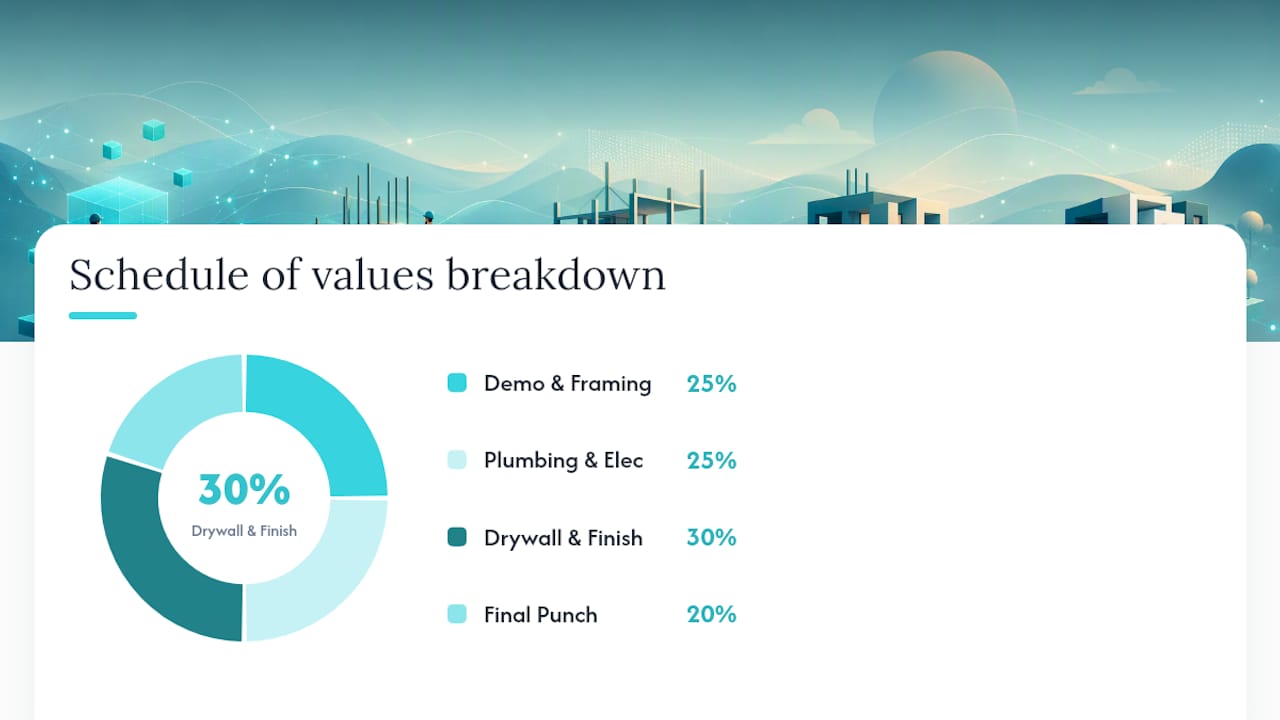 Schedule of values breakdown

30%
Drywall & Finish

Demo & Framing 25%

Plumbing & Elec 25%

Drywall & Finish 30%

Final Punch 20%